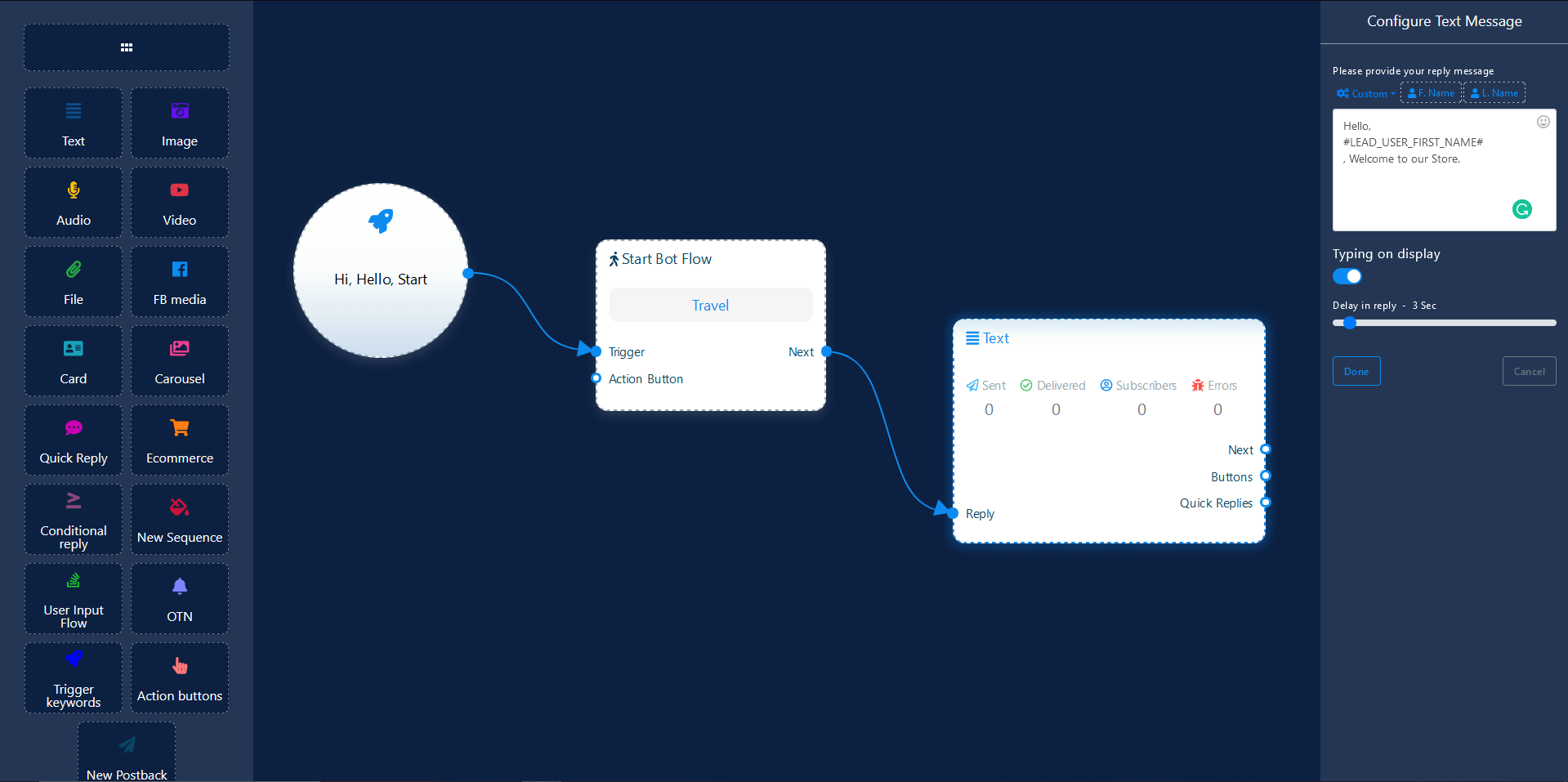 Text
Image
Audio
Video
File
FB media
Card
Carousel
Quick Reply
Ecommerce
Conditional reply
New Sequence
User Input Flow
OTN
Trigger keywords
Action buttons
New Postback

Hi, Hello, Start

Start Bot Flow
Travel
Trigger
Next
Action Button

Text
Sent
Delivered
Subscribers
Errors
0
0
0
0
Next
Buttons
Quick Replies
Reply

Configure Text Message
Please provide your reply message
Custom
F. Name
L. Name
Hello,
#LEAD_USER_FIRST_NAME#
, Welcome to our Store.
Typing on display
Delay in reply - 3 Sec
Done
Cancel